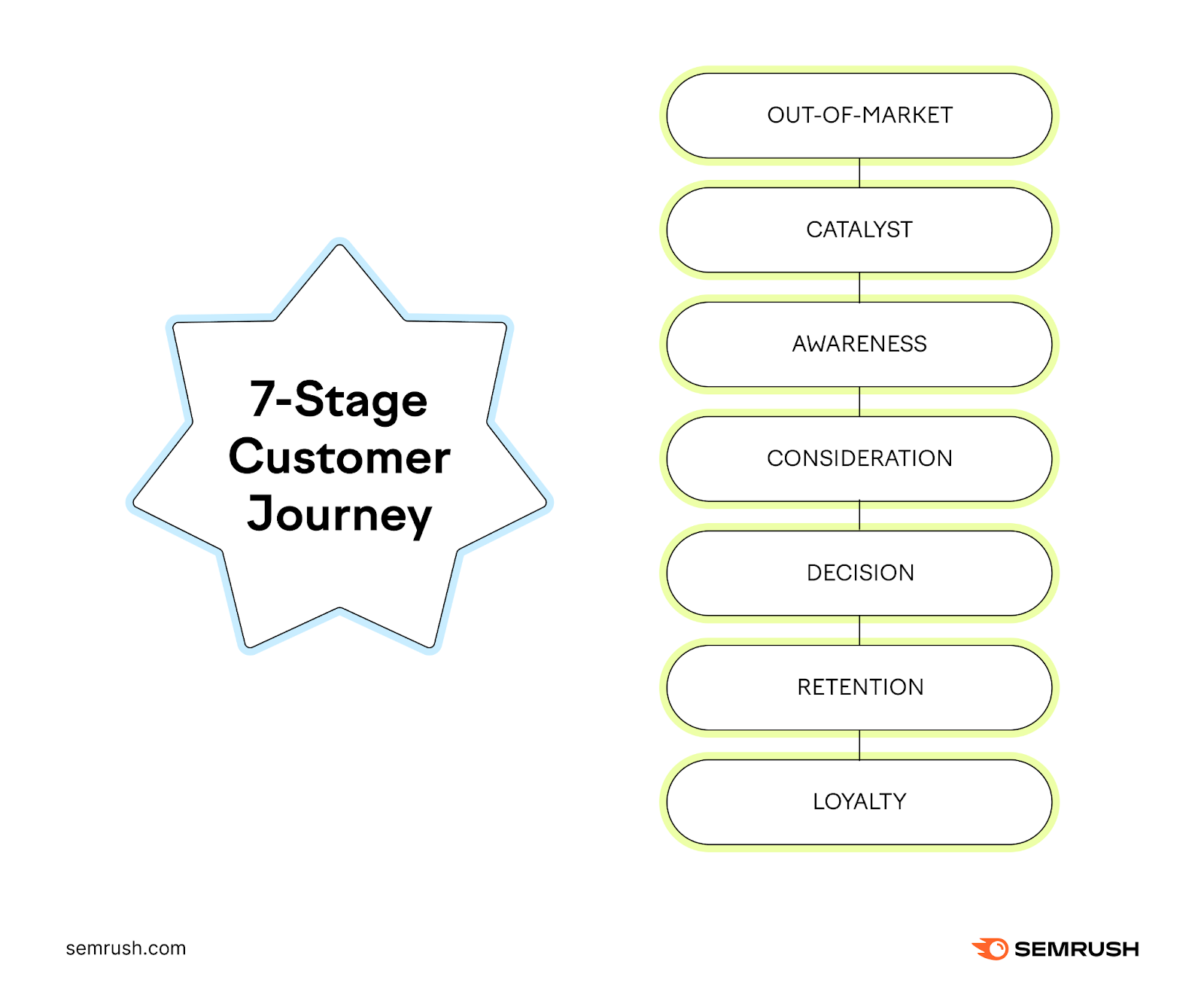 7-Stage Customer Journey

OUT-OF-MARKET

CATALYST

AWARENESS

CONSIDERATION

DECISION

RETENTION

LOYALTY

semrush.com

SEMRUSH